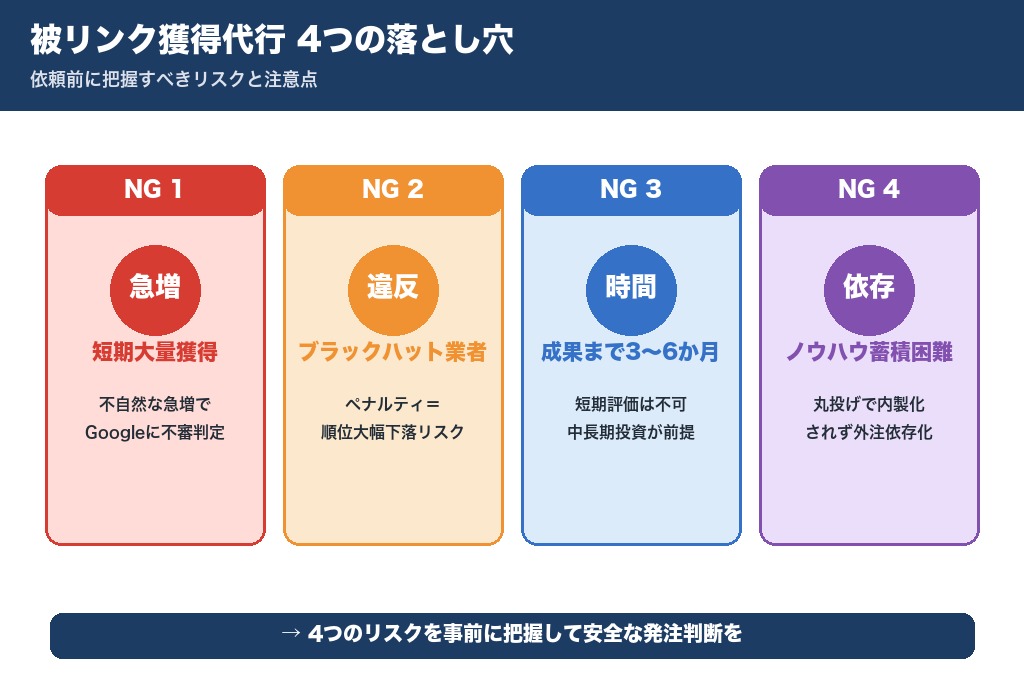 被リンク獲得代行 4つの落とし穴

依頼前に把握すべきリスクと注意点

NG 1

急増

短期大量獲得

不自然な急増で
Googleに不審判定

NG 2

違反

ブラックハット業者

ペナルティ＝
順位大幅下落リスク

NG 3

時間

成果まで3〜6か月

短期評価は不可
中長期投資が前提

NG 4

依存

ノウハウ蓄積困難

丸投げで内製化
されず外注依存化

→ 4つのリスクを事前に把握して安全な発注判断を